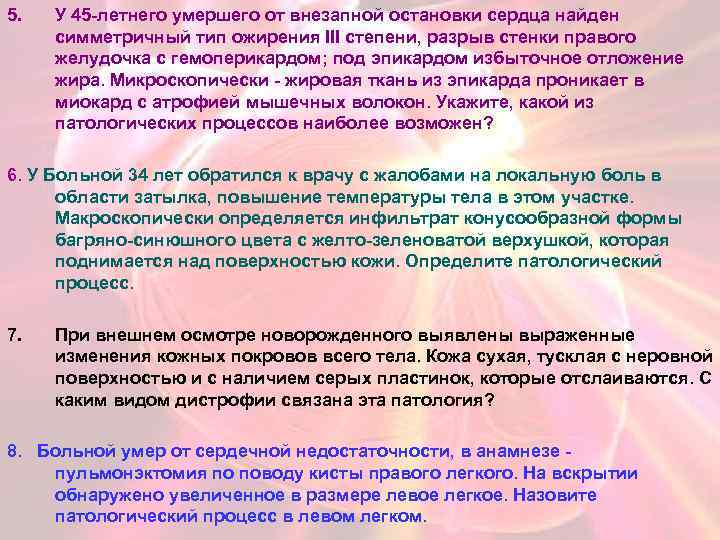 5. У 45-летнего умершего от внезапной остановки сердца найден симметричный тип ожирения III степени, разрыв стенки правого желудочка с гемоперикардом; под эпикардом избыточное отложение жира. Микроскопически - жировая ткань из эпикарда проникает в миокард с атрофией мышечных волокон. Укажите, какой из патологических процессов наиболее возможен?

6. У Больной 34 лет обратился к врачу с жалобами на локальную боль в области затылка, повышение температуры тела в этом участке. Макроскопически определяется инфильтрат конусообразной формы багряно-синюшного цвета с желто-зеленоватой верхушкой, которая поднимается над поверхностью кожи. Определите патологический процесс.

7. При внешнем осмотре новорожденного выявлены выраженные изменения кожных покровов всего тела. Кожа сухая, тусклая с неровной поверхностью и с наличием серых пластинок, которые отслаиваются. С каким видом дистрофии связана эта патология?

8. Больной умер от сердечной недостаточности, в анамнезе - пульмонэктомия по поводу кисты правого легкого. На вскрытии обнаружено увеличенное в размере левое легкое. Назовите патологический процесс в левом легком.